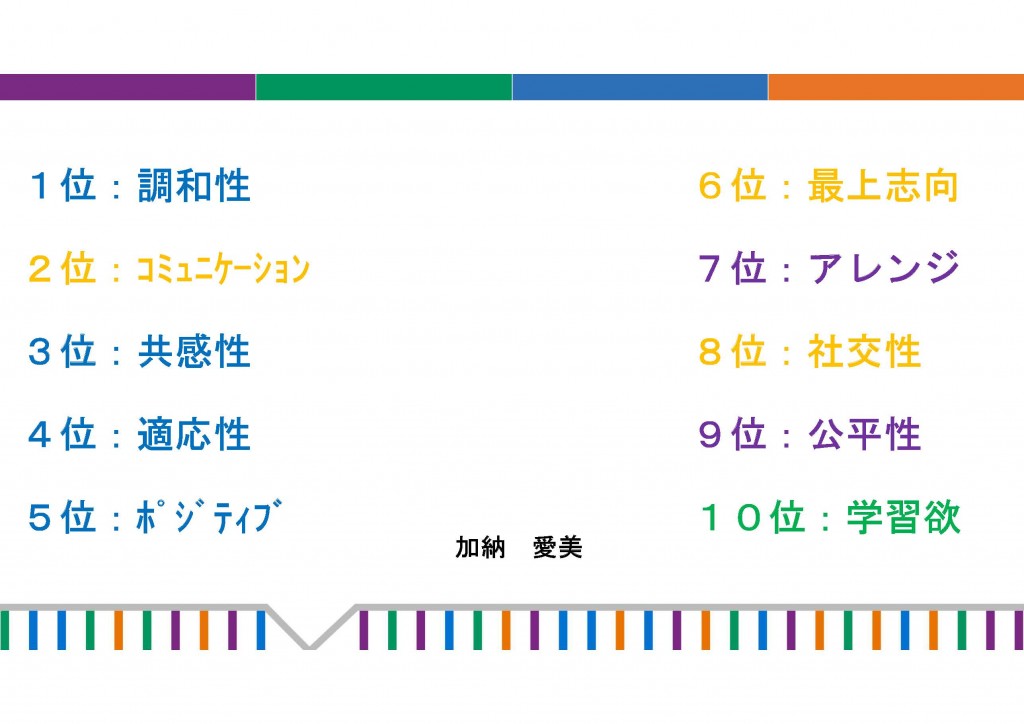 １位：調和性

２位：ｺﾐｭﾆｹｰｼｮﾝ

３位：共感性

４位：適応性

５位：ﾎﾟｼﾞﾃｨﾌﾞ

６位：最上志向

７位：アレンジ

８位：社交性

９位：公平性

１０位：学習欲

加納　愛美